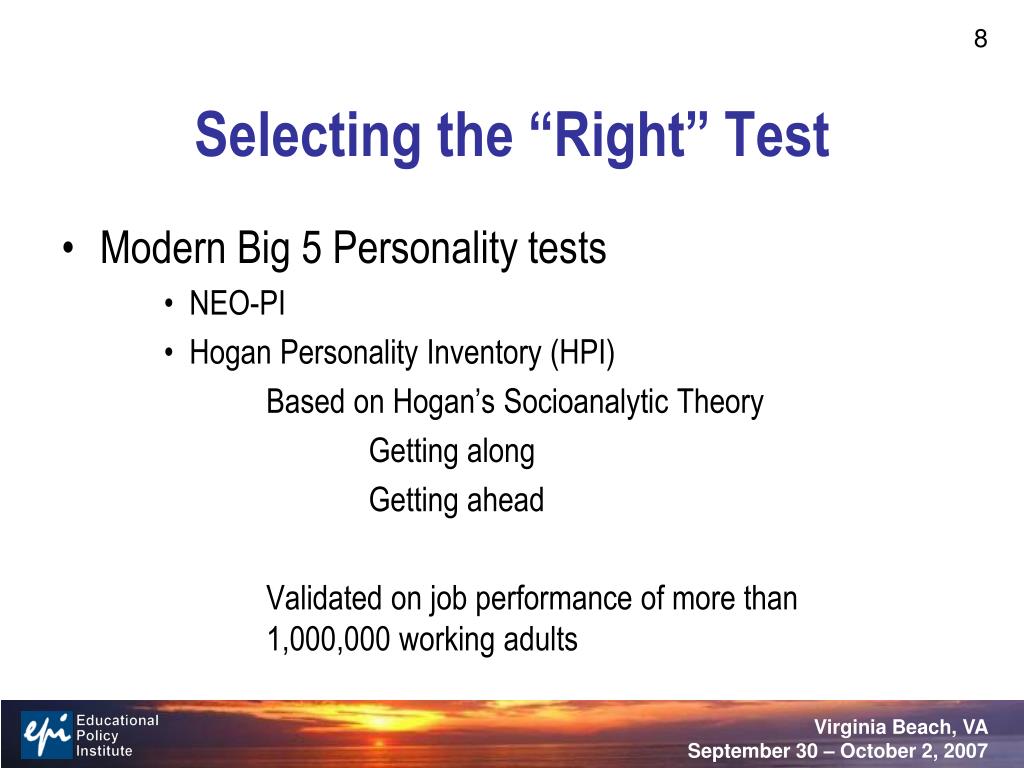 8

Selecting the “Right” Test

• Modern Big 5 Personality tests

• NEO-PI

• Hogan Personality Inventory (HPI)

Based on Hogan’s Socioanalytic Theory

Getting along

Getting ahead

Validated on job performance of more than 1,000,000 working adults

epi Educational Policy Institute

Virginia Beach, VA
September 30 – October 2, 2007